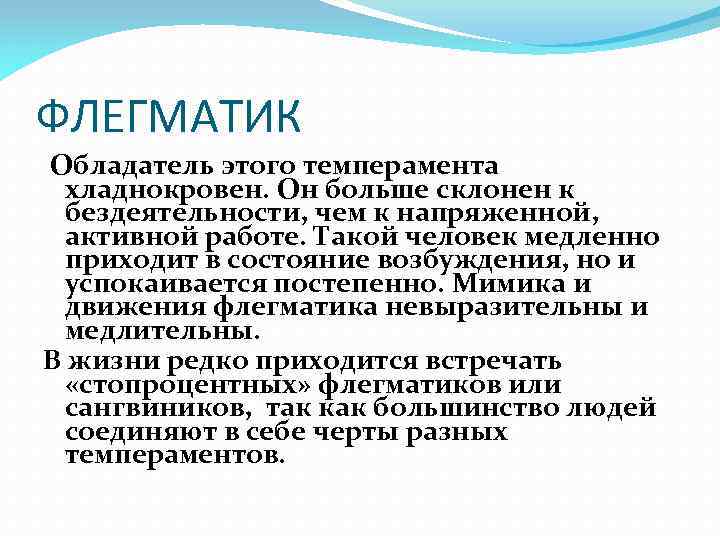 ФЛЕГМАТИК

Обладатель этого темперамента хладнокровен. Он больше склонен к бездеятельности, чем к напряженной, активной работе. Такой человек медленно приходит в состояние возбуждения, но и успокаивается постепенно. Мимика и движения флегматика невыразительны и медлительны.

В жизни редко приходится встречать «стопроцентных» флегматиков или сангвиников, так как большинство людей соединяют в себе черты разных темпераментов.